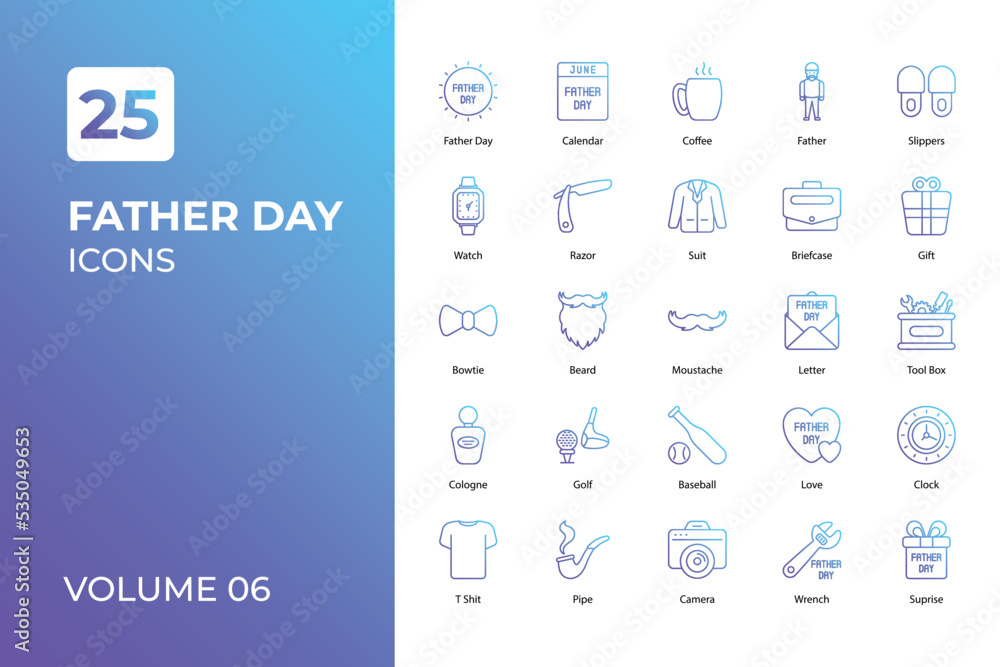 25

FATHER DAY
ICONS

VOLUME 06

Adobe Stock | #535049653

FATHER DAY
Father Day

JUNE
FATHER DAY
Calendar

Coffee

Father

Slippers

Watch

Razor

Suit

Briefcase

Gift

Bowtie

Beard

Moustache

FATHER DAY
Letter

Tool Box

Cologne

Golf

Baseball

FATHER DAY
Love

Clock

T Shit

Pipe

Camera

FATHER DAY
Wrench

FATHER DAY
Suprise